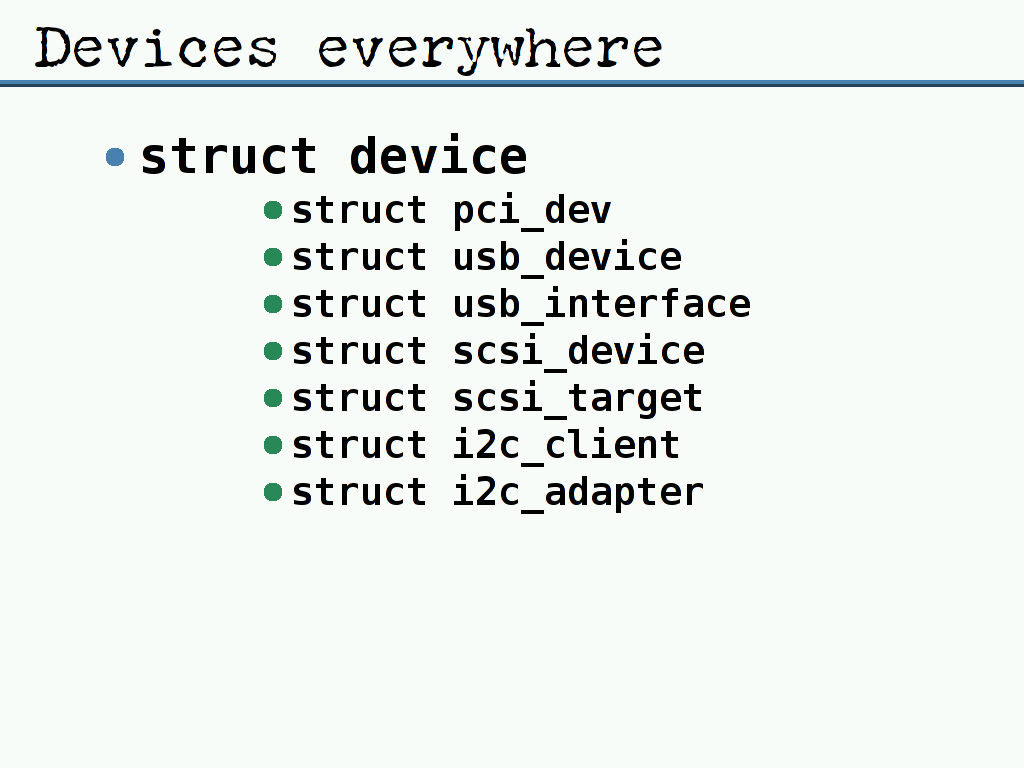 Devices everywhere

- struct device
  - struct pci_dev
  - struct usb_device
  - struct usb_interface
  - struct scsi_device
  - struct scsi_target
  - struct i2c_client
  - struct i2c_adapter